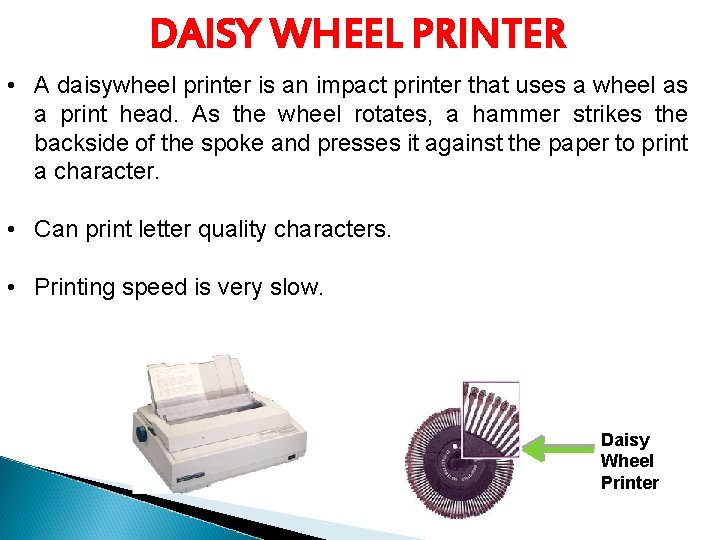 DAISY WHEEL PRINTER

• A daisywheel printer is an impact printer that uses a wheel as a print head. As the wheel rotates, a hammer strikes the backside of the spoke and presses it against the paper to print a character.

• Can print letter quality characters.

• Printing speed is very slow.

Daisy Wheel Printer